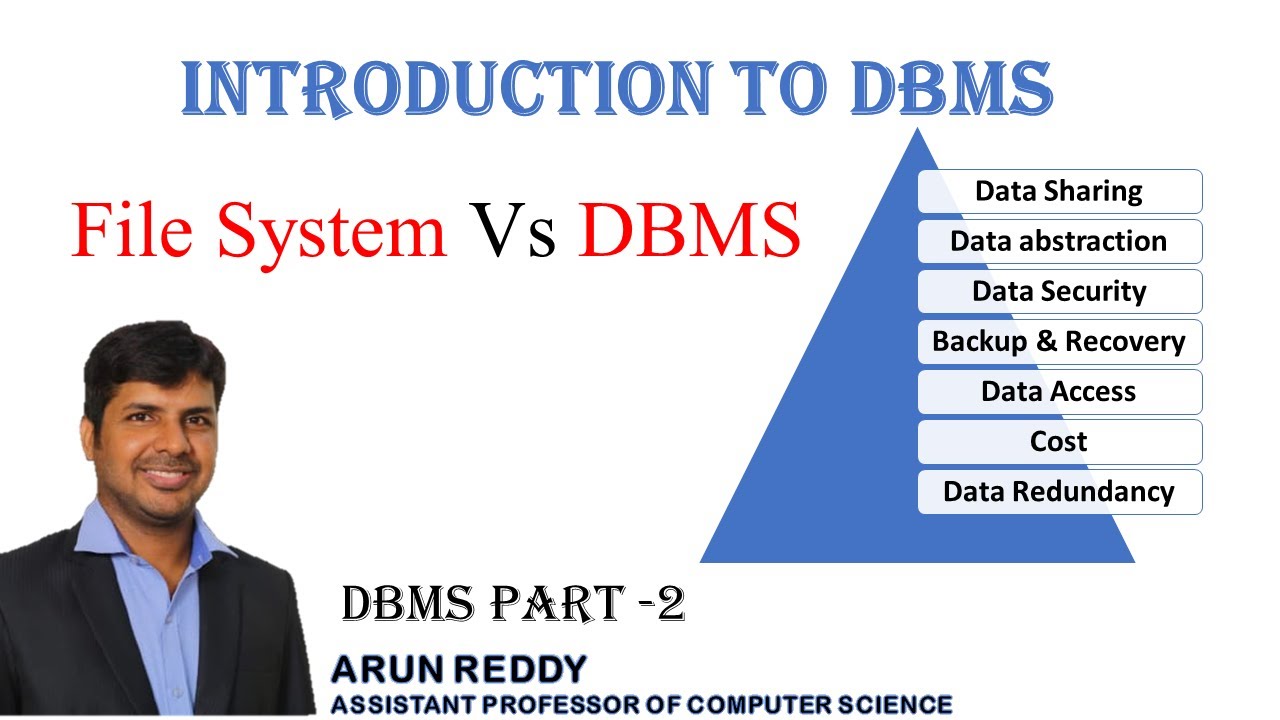 INTRODUCTION TO DBMS

File System Vs DBMS

Data Sharing
Data abstraction
Data Security
Backup & Recovery
Data Access
Cost
Data Redundancy

DBMS PART -2

ARUN REDDY
ASSISTANT PROFESSOR OF COMPUTER SCIENCE